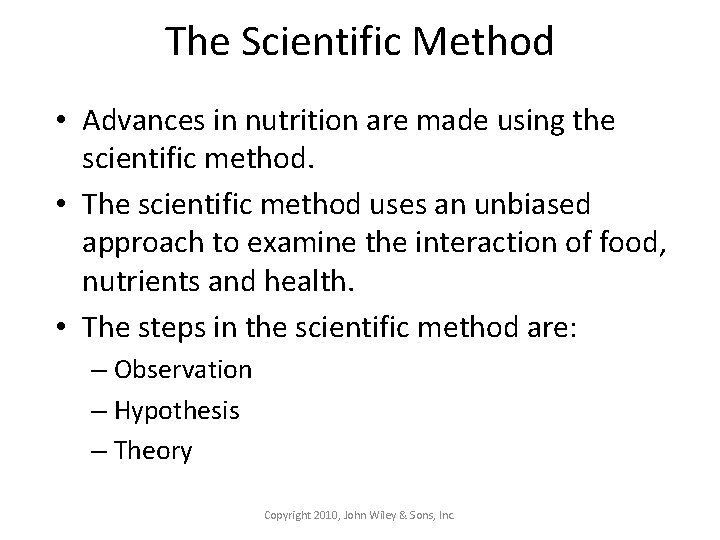 The Scientific Method

• Advances in nutrition are made using the scientific method.
• The scientific method uses an unbiased approach to examine the interaction of food, nutrients and health.
• The steps in the scientific method are:
– Observation
– Hypothesis
– Theory

Copyright 2010, John Wiley & Sons, Inc